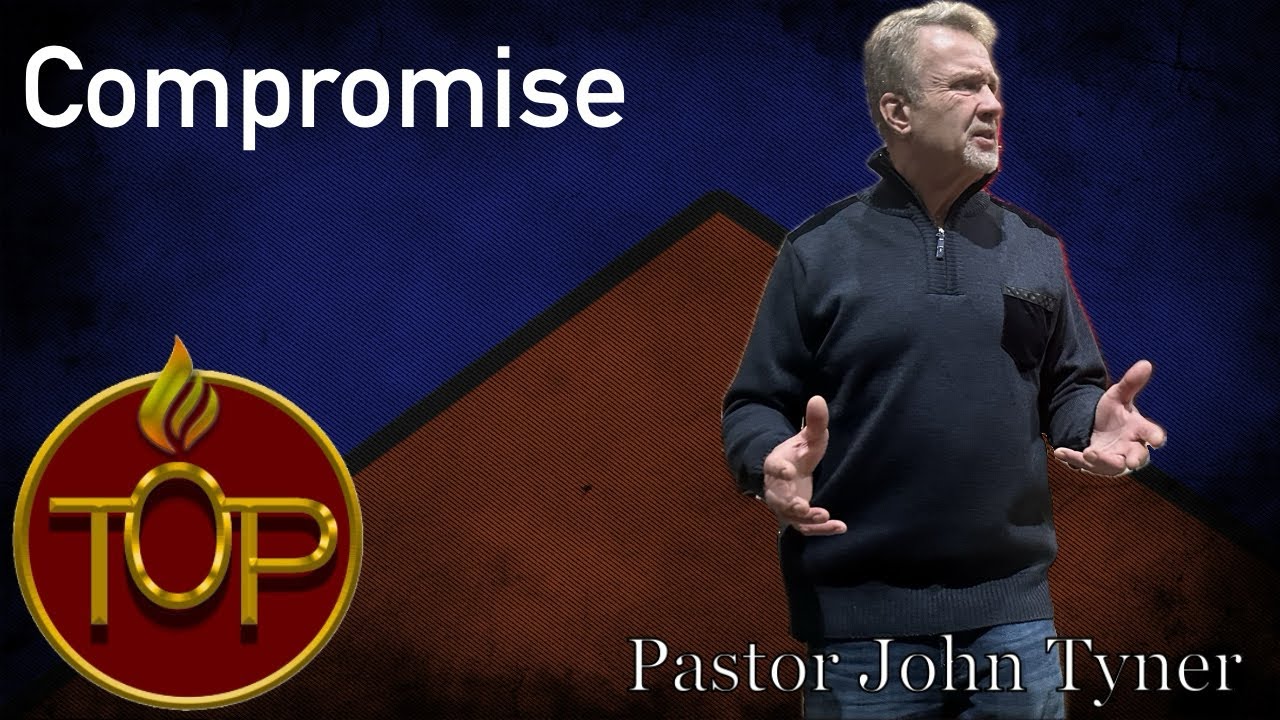 Compromise

TOP

Pastor John Tyner